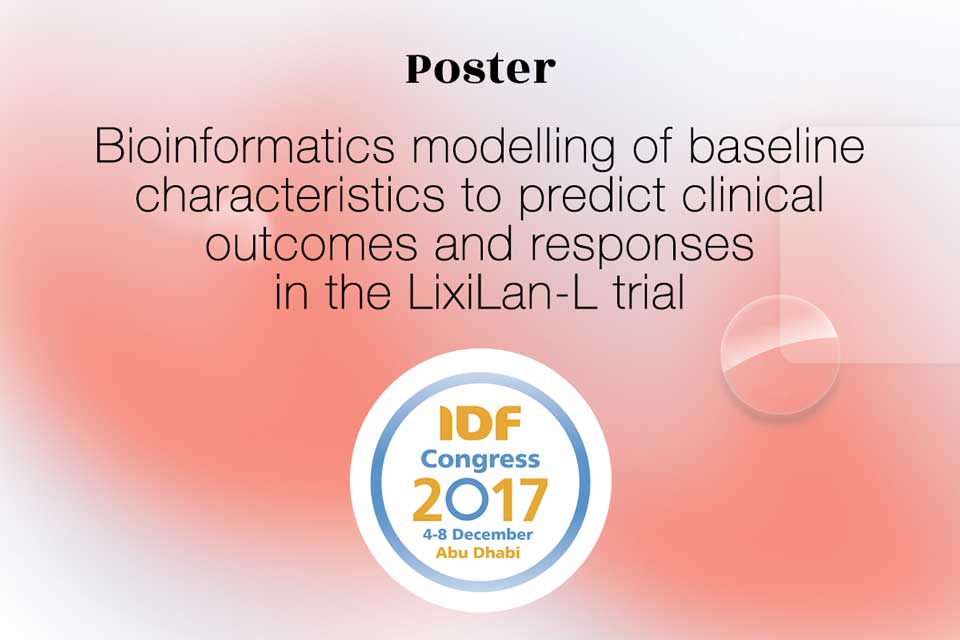 Poster

Bioinformatics modelling of baseline characteristics to predict clinical outcomes and responses in the LixiLan-L trial

IDF
Congress
2017
4-8 December
Abu Dhabi